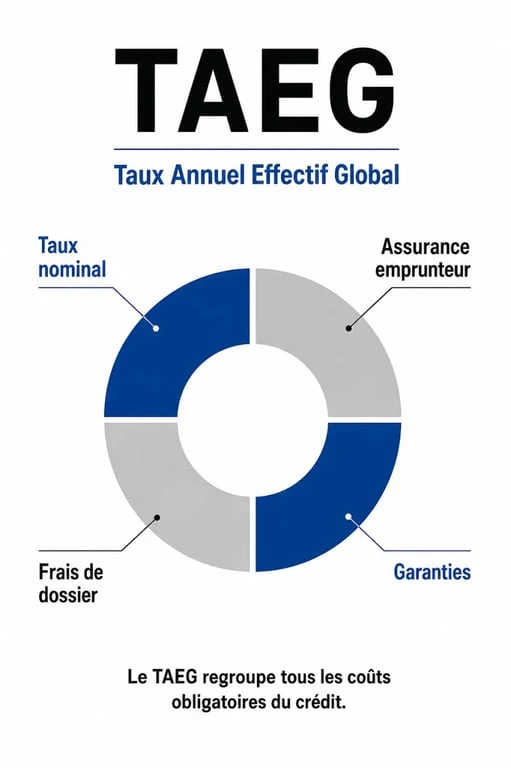 TAEG

Taux Annuel Effectif Global

Taux nominal

Assurance emprunteur

Frais de dossier

Garanties

Le TAEG regroupe tous les coûts obligatoires du crédit.